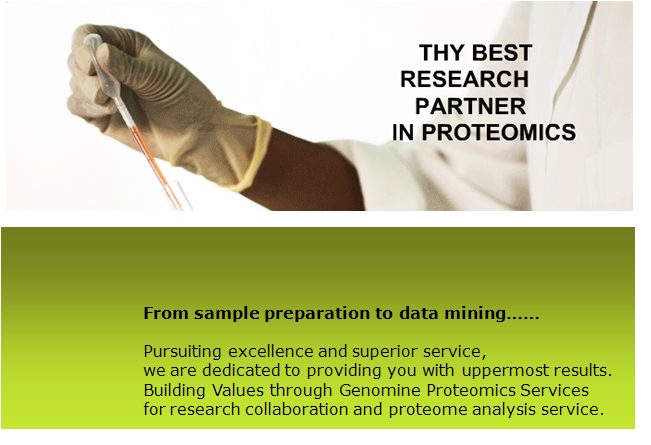 THY BEST RESEARCH PARTNER IN PROTEOMICS

From sample preparation to data mining……

Pursuiting excellence and superior service, we are dedicated to providing you with uppermost results. Building Values through Genomine Proteomics Services for research collaboration and proteome analysis service.